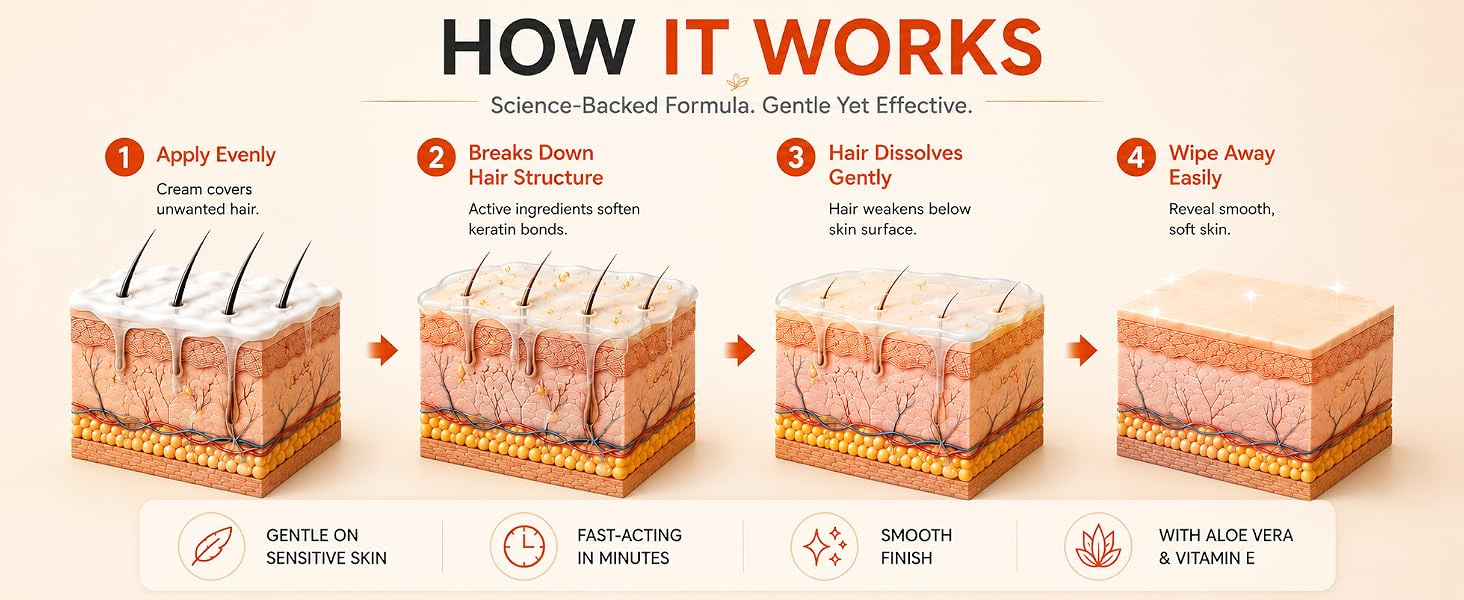 HOW IT WORKS

Science-Backed Formula. Gentle Yet Effective.

1 Apply Evenly
Cream covers unwanted hair.

2 Breaks Down Hair Structure
Active ingredients soften keratin bonds.

3 Hair Dissolves Gently
Hair weakens below skin surface.

4 Wipe Away Easily
Reveal smooth, soft skin.

GENTLE ON SENSITIVE SKIN

FAST-ACTING IN MINUTES

SMOOTH FINISH

WITH ALOE VERA & VITAMIN E